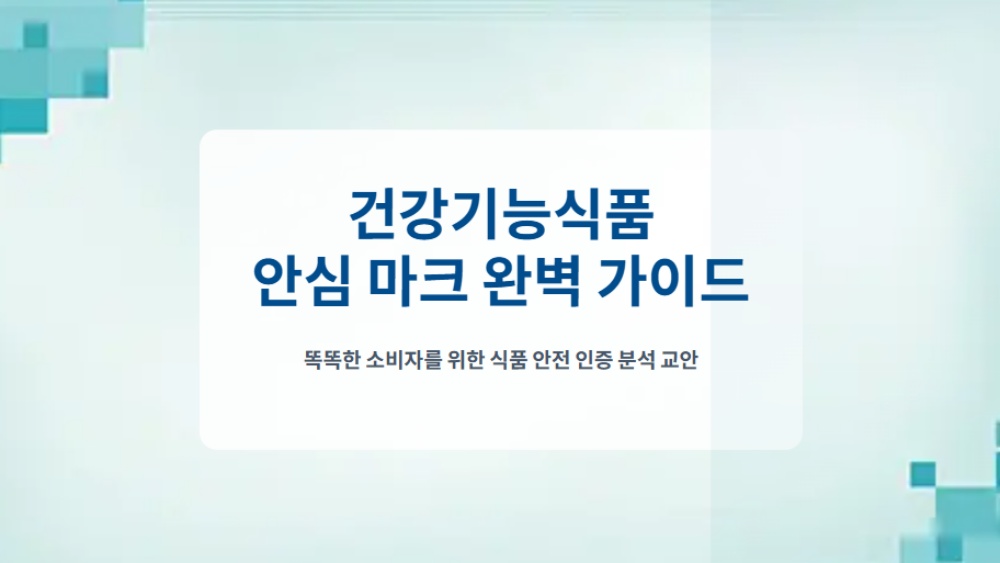 건강기능식품
안심 마크 완벽 가이드

똑똑한 소비자를 위한 식품 안전 인증 분석 교안